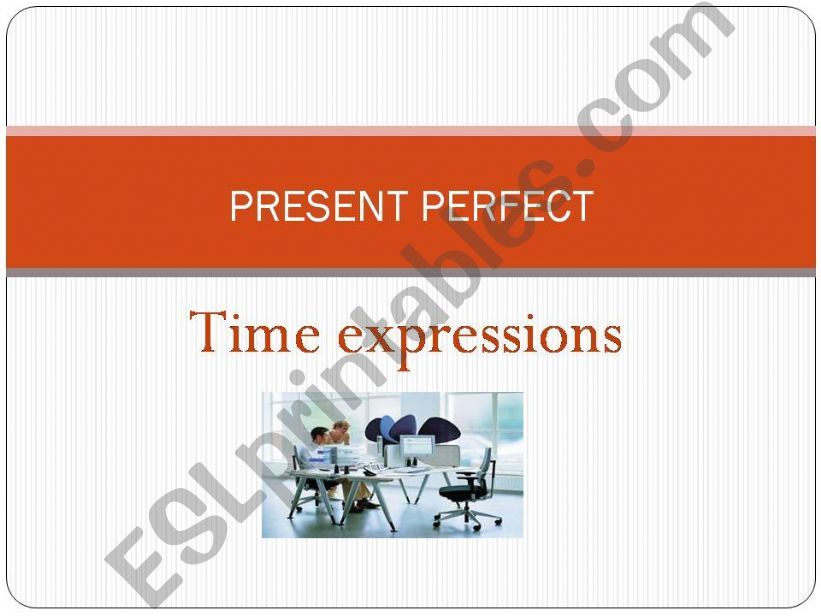 PRESENT PERFECT

Time expressions

ESLprintables.com